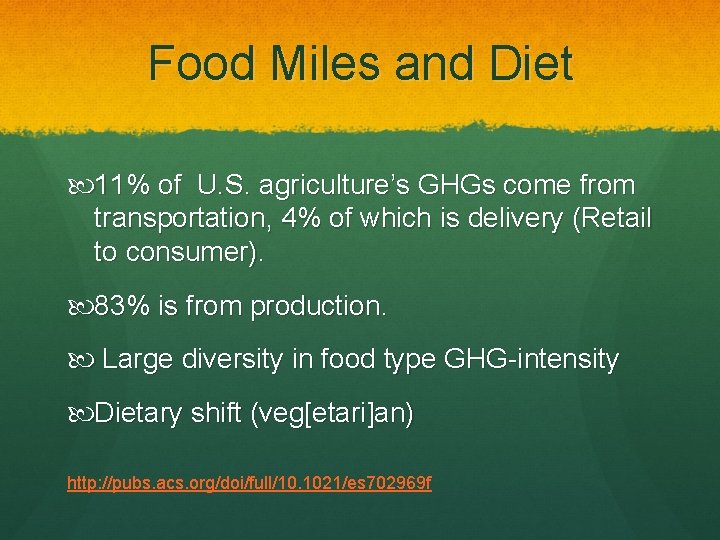 Food Miles and Diet

11% of U.S. agriculture's GHGs come from transportation, 4% of which is delivery (Retail to consumer).

83% is from production.

Large diversity in food type GHG-intensity

Dietary shift (veg[etari]an)

http://pubs.acs.org/doi/full/10.1021/es702969f